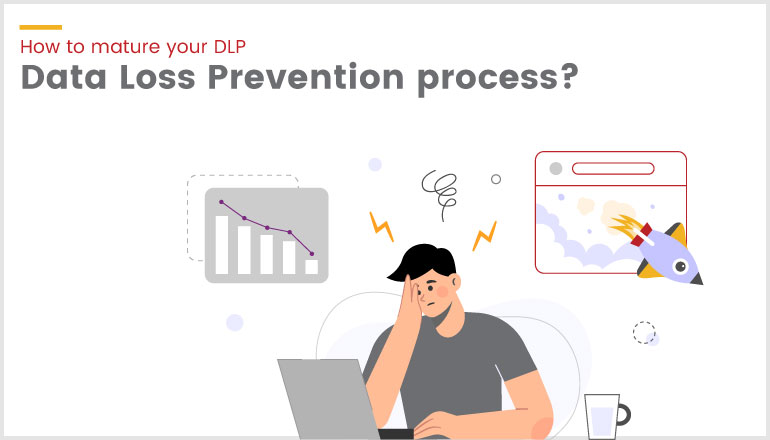 How to mature your DLP
Data Loss Prevention process?